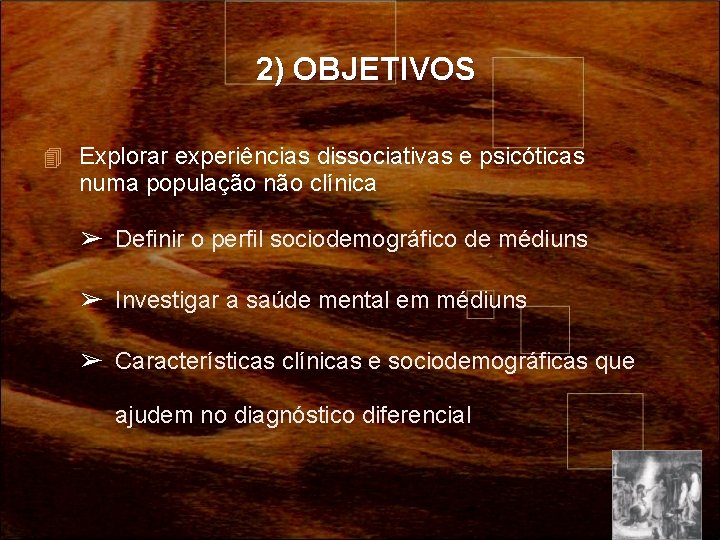 2) OBJETIVOS

Explorar experiências dissociativas e psicóticas numa população não clínica

➢ Definir o perfil sociodemográfico de médiuns

➢ Investigar a saúde mental em médiuns

➢ Características clínicas e sociodemográficas que ajudem no diagnóstico diferencial